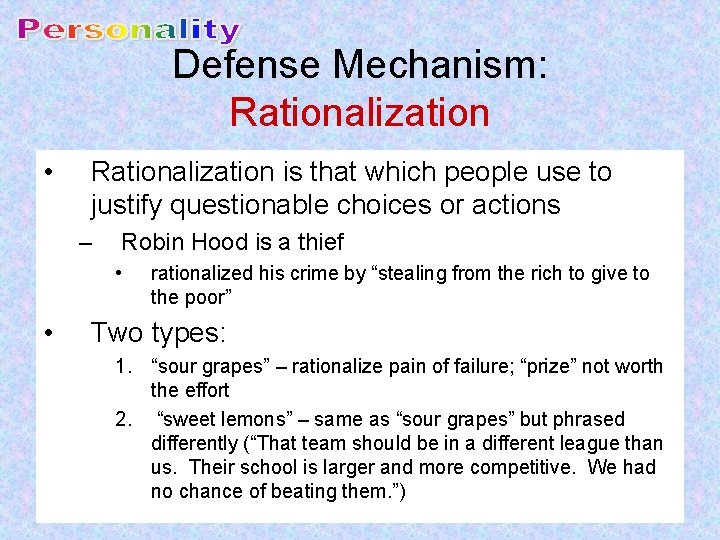 Personality

Defense Mechanism: Rationalization

• Rationalization is that which people use to justify questionable choices or actions
– Robin Hood is a thief
• rationalized his crime by “stealing from the rich to give to the poor”

• Two types:
1. “sour grapes” – rationalize pain of failure; “prize” not worth the effort
2. “sweet lemons” – same as “sour grapes” but phrased differently (“That team should be in a different league than us. Their school is larger and more competitive. We had no chance of beating them.”)